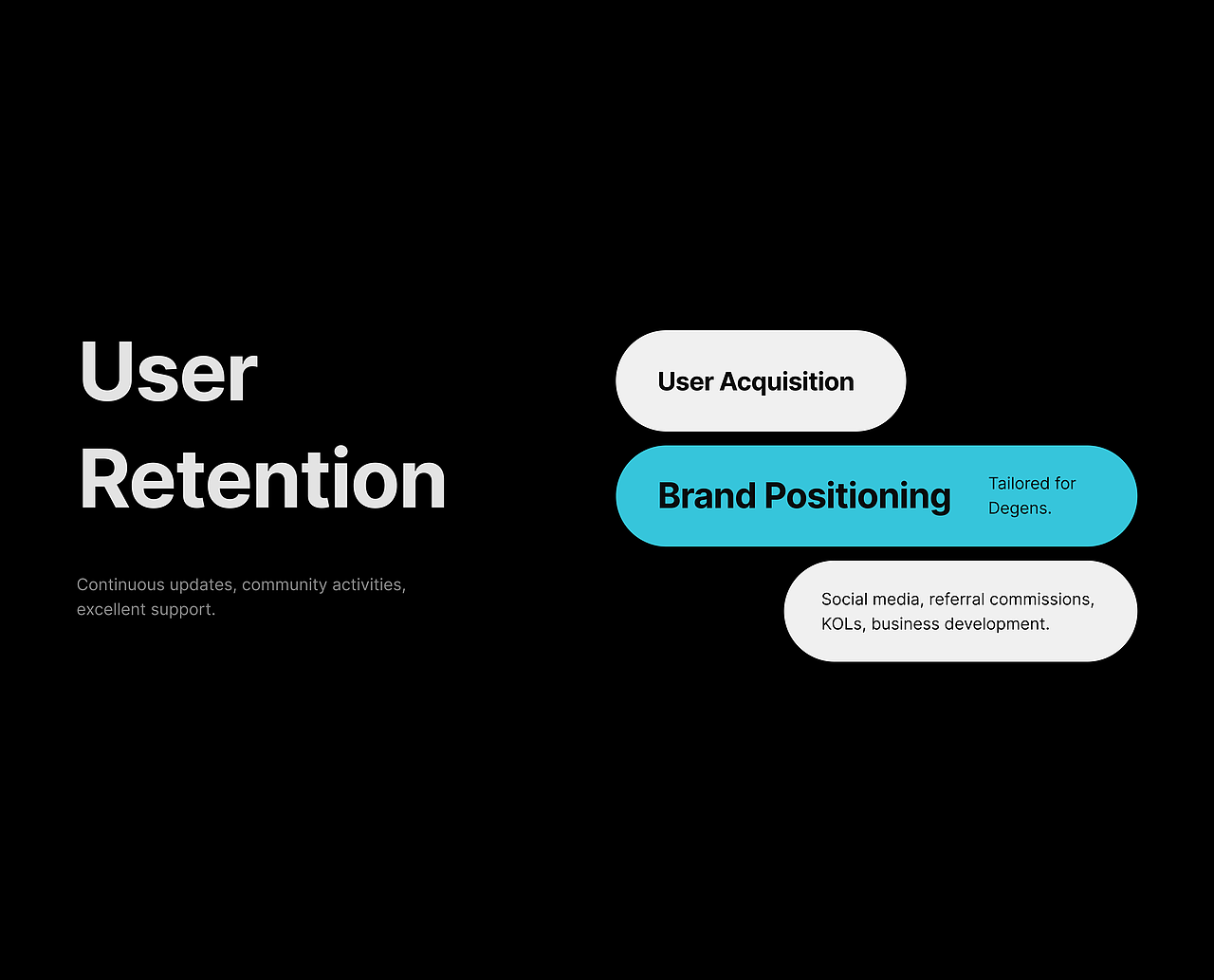 User Retention

Continuous updates, community activities, excellent support.

User Acquisition

Brand Positioning

Tailored for Degens.

Social media, referral commissions, KOLs, business development.